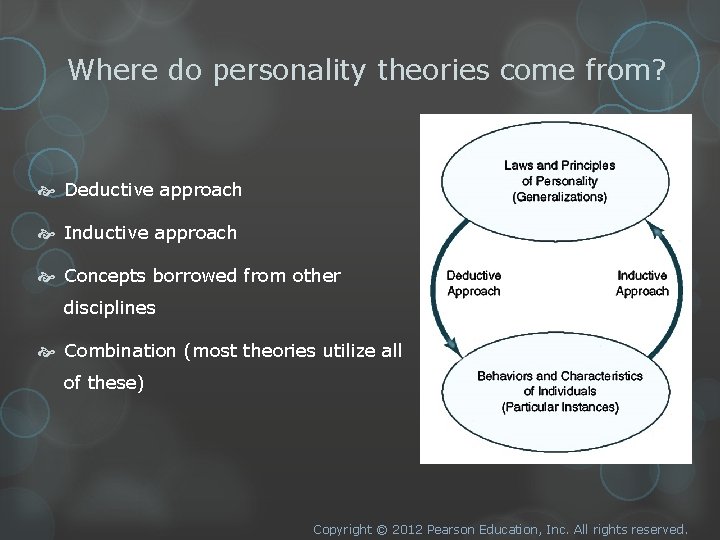 Where do personality theories come from?

Deductive approach

Inductive approach

Concepts borrowed from other disciplines

Combination (most theories utilize all of these)

Laws and Principles of Personality (Generalizations)

Deductive Approach

Inductive Approach

Behaviors and Characteristics of Individuals (Particular Instances)

Copyright © 2012 Pearson Education, Inc. All rights reserved.